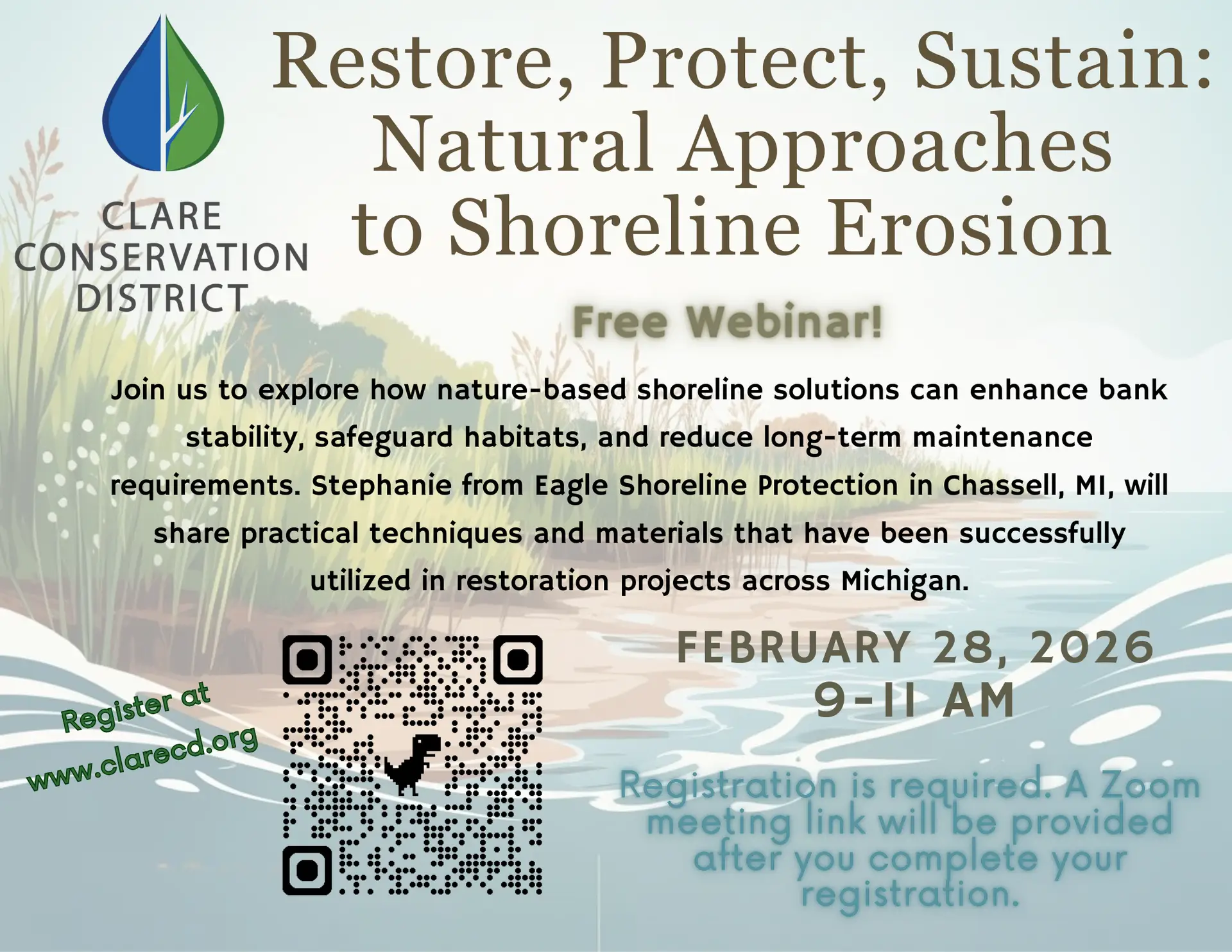 CLARE CONSERVATION DISTRICT

Restore, Protect, Sustain: Natural Approaches to Shoreline Erosion

Free Webinar!

Join us to explore how nature-based shoreline solutions can enhance bank stability, safeguard habitats, and reduce long-term maintenance requirements. Stephanie from Eagle Shoreline Protection in Chassell, MI, will share practical techniques and materials that have been successfully utilized in restoration projects across Michigan.

Register at www.clarecd.org

FEBRUARY 28, 2026
9-11 AM

Registration is required. A Zoom meeting link will be provided after you complete your registration.